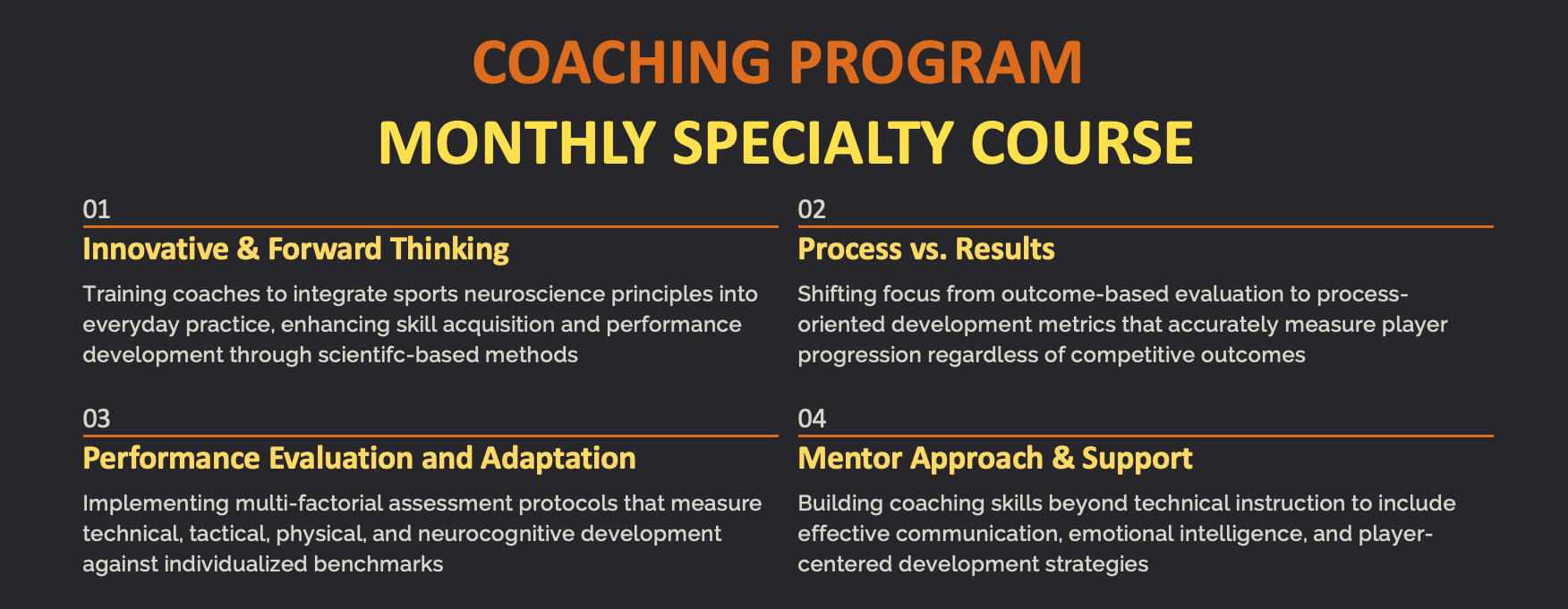 COACHING PROGRAM
MONTHLY SPECIALTY COURSE

01
Innovative & Forward Thinking
Training coaches to integrate sports neuroscience principles into everyday practice, enhancing skill acquisition and performance development through scientifc-based methods

02
Process vs. Results
Shifting focus from outcome-based evaluation to process-oriented development metrics that accurately measure player progression regardless of competitive outcomes

03
Performance Evaluation and Adaptation
Implementing multi-factorial assessment protocols that measure technical, tactical, physical, and neurocognitive development against individualized benchmarks

04
Mentor Approach & Support
Building coaching skills beyond technical instruction to include effective communication, emotional intelligence, and player-centered development strategies